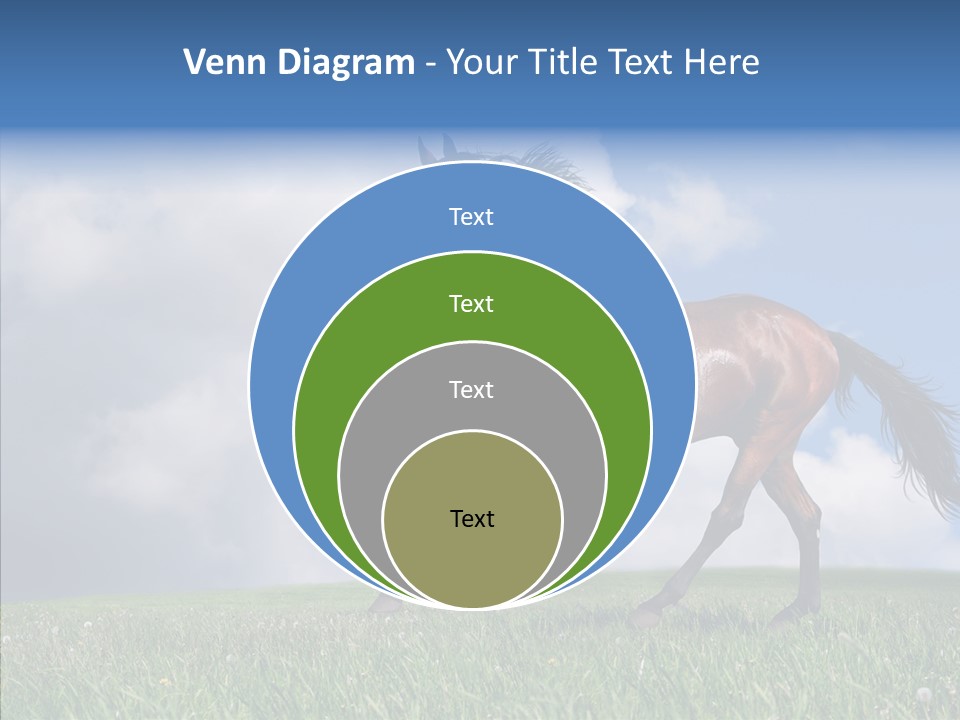 Venn Diagram - Your Title Text Here

Text

Text

Text

Text